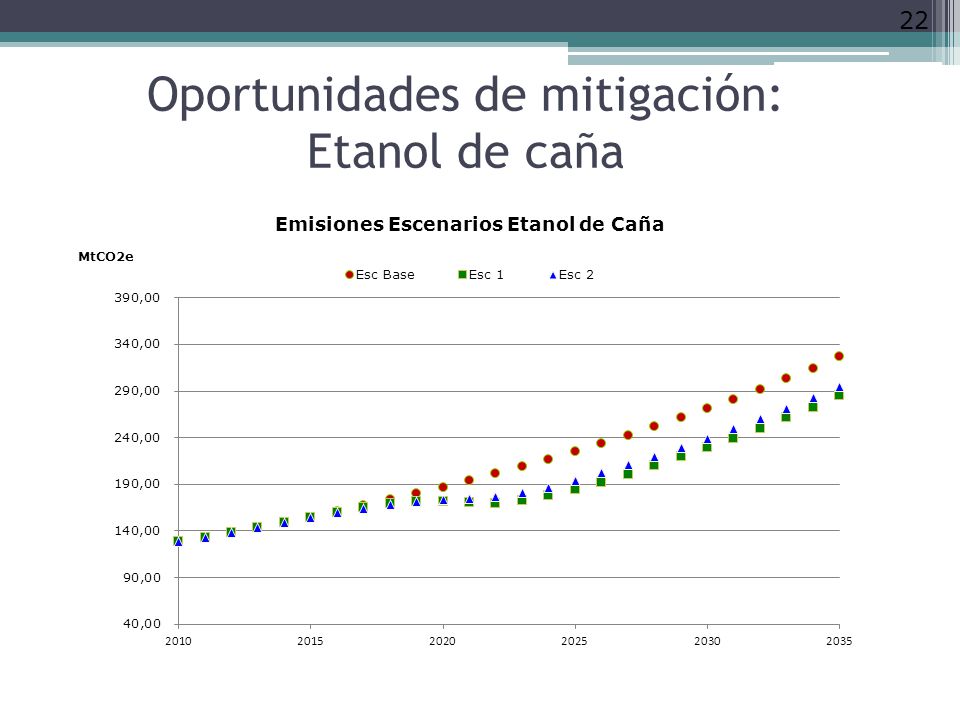 22

Oportunidades de mitigación: Etanol de caña

Emisiones Escenarios Etanol de Caña

MtCO2e

Esc Base
Esc 1
Esc 2

390,00
340,00
290,00
240,00
190,00
140,00
90,00
40,00

2010
2015
2020
2025
2030
2035